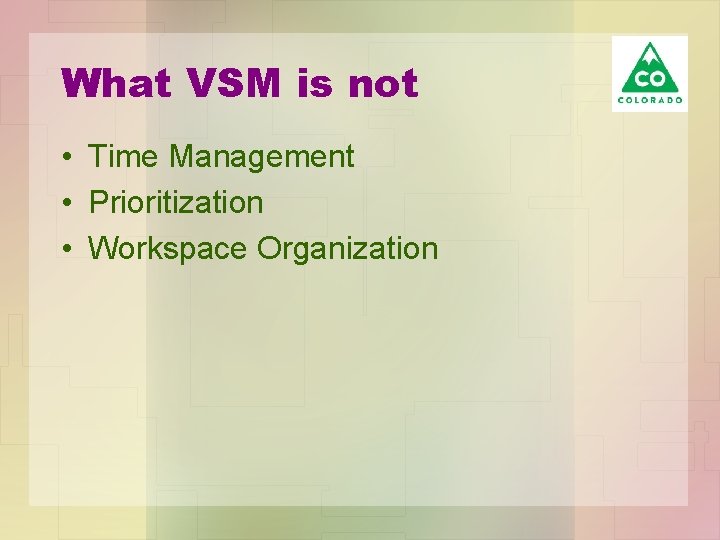 What VSM is not

CO
COLORADO

• Time Management
• Prioritization
• Workspace Organization